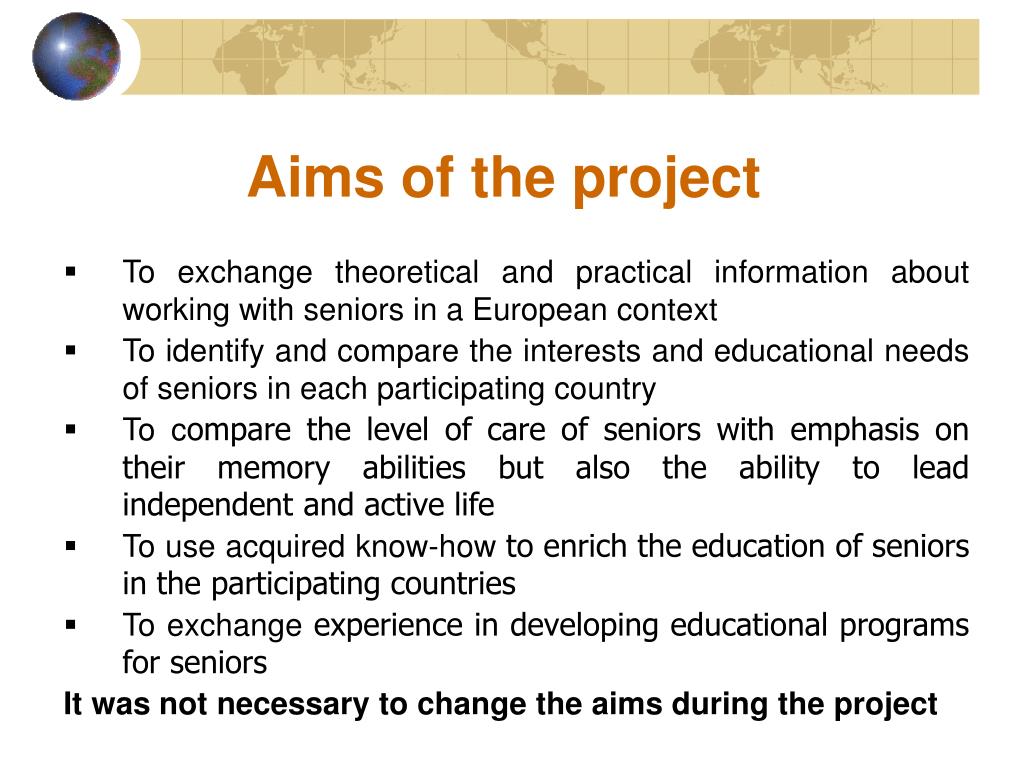 Aims of the project

▪ To exchange theoretical and practical information about working with seniors in a European context
▪ To identify and compare the interests and educational needs of seniors in each participating country
▪ To compare the level of care of seniors with emphasis on their memory abilities but also the ability to lead independent and active life
▪ To use acquired know-how to enrich the education of seniors in the participating countries
▪ To exchange experience in developing educational programs for seniors

It was not necessary to change the aims during the project